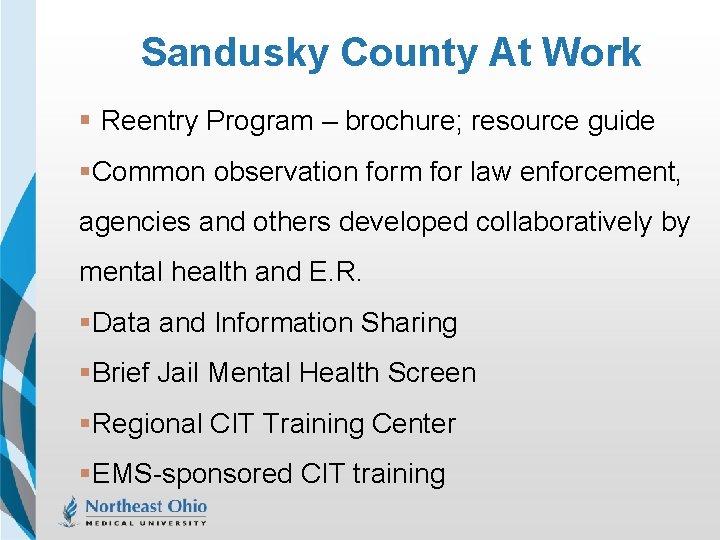 Sandusky County At Work

▪ Reentry Program – brochure; resource guide

▪Common observation form for law enforcement, agencies and others developed collaboratively by mental health and E.R.

▪Data and Information Sharing

▪Brief Jail Mental Health Screen

▪Regional CIT Training Center

▪EMS-sponsored CIT training

Northeast Ohio
MEDICAL UNIVERSITY